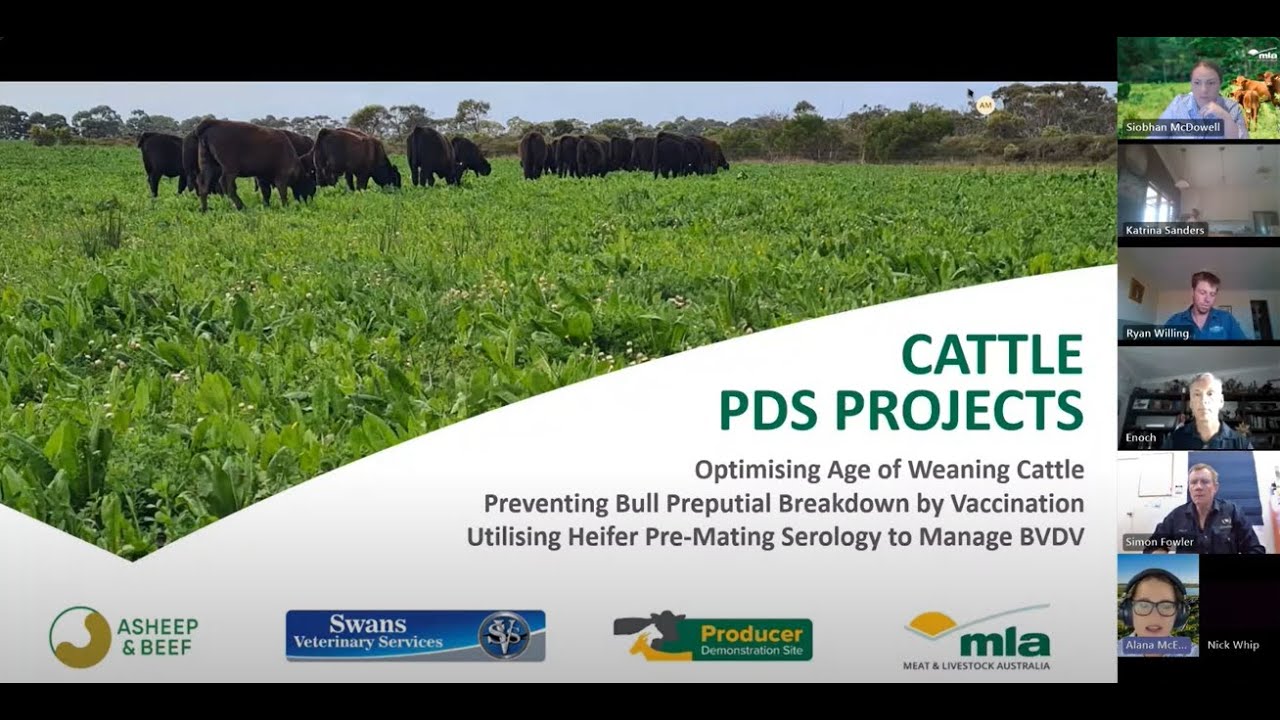 AM

CATTLE
PDS PROJECTS

Optimising Age of Weaning Cattle
Preventing Bull Preputial Breakdown by Vaccination
Utilising Heifer Pre-Mating Serology to Manage BVDV

ASHEEP & BEEF

Swans Veterinary Services SVS

Producer Demonstration Site

mla
MEAT & LIVESTOCK AUSTRALIA

mla
Siobhan McDowell
Katrina Sanders
Ryan Willing
Enoch
Simon Fowler
Alana McE...
Nick Whip